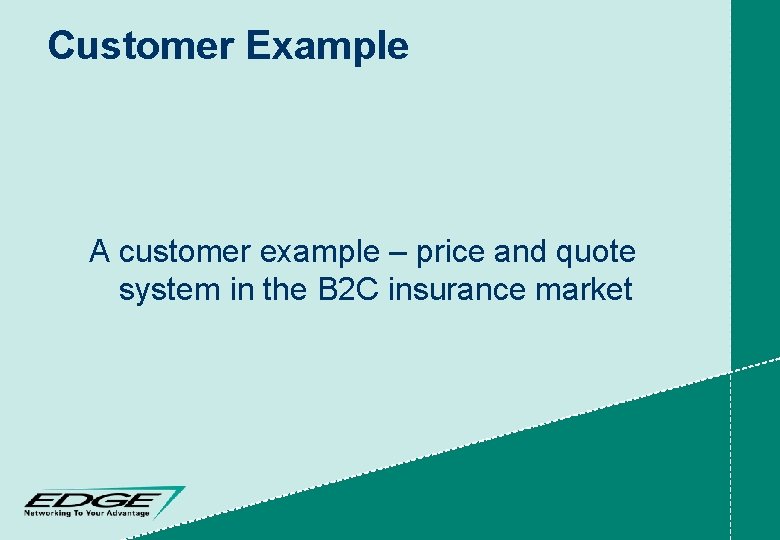 Customer Example

A customer example – price and quote system in the B2C insurance market

EDGE
Networking To Your Advantage